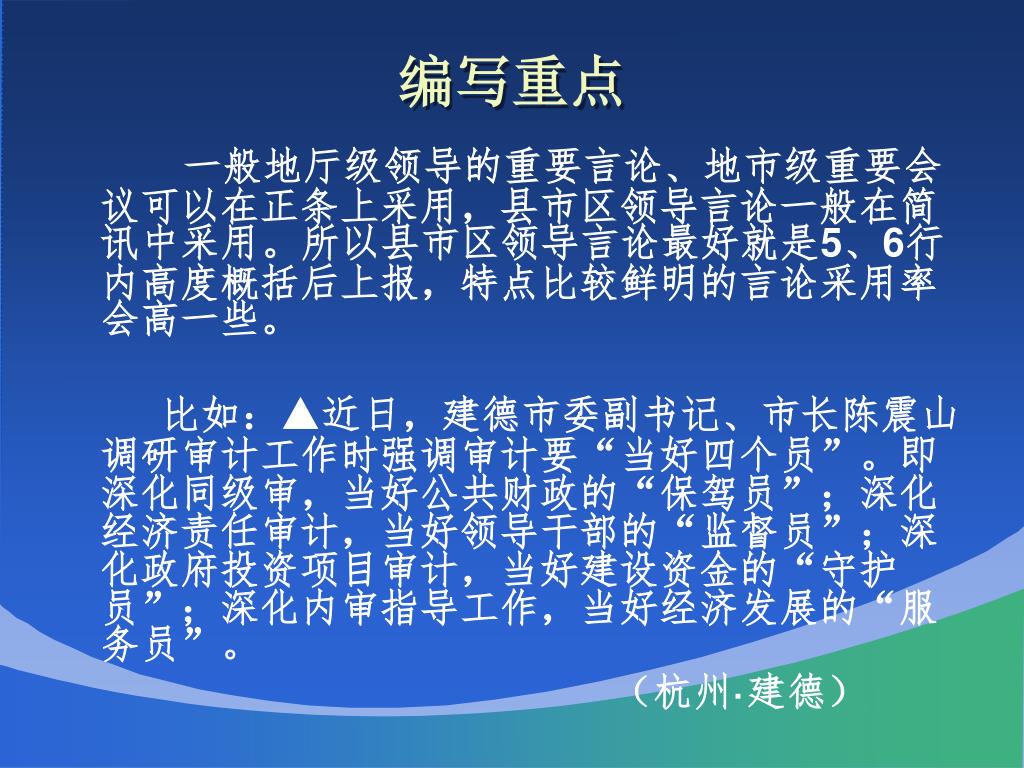 编写重点

一般地厅级领导的重要言论、地市级重要会议可以在正条上采用，县市区领导言论一般在简讯中采用。所以县市区领导言论最好就是5、6行内高度概括后上报，特点比较鲜明的言论采用率会高一些。

比如：▲近日，建德市委副书记、市长陈震山调研审计工作时强调审计要“当好四个员”。即深化同级审，当好公共财政的“保驾员”；深化经济责任审计，当好领导干部的“监督员”；深化政府投资项目审计，当好建设资金的“守护员”；深化内审指导工作，当好经济发展的“服务员”。

（杭州·建德）